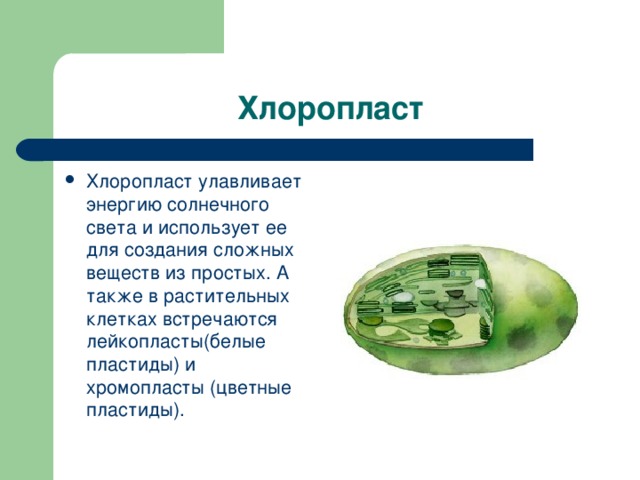 Хлоропласт

• Хлоропласт улавливает энергию солнечного света и использует ее для создания сложных веществ из простых. А также в растительных клетках встречаются лейкопласты(белые пластиды) и хромопласты (цветные пластиды).